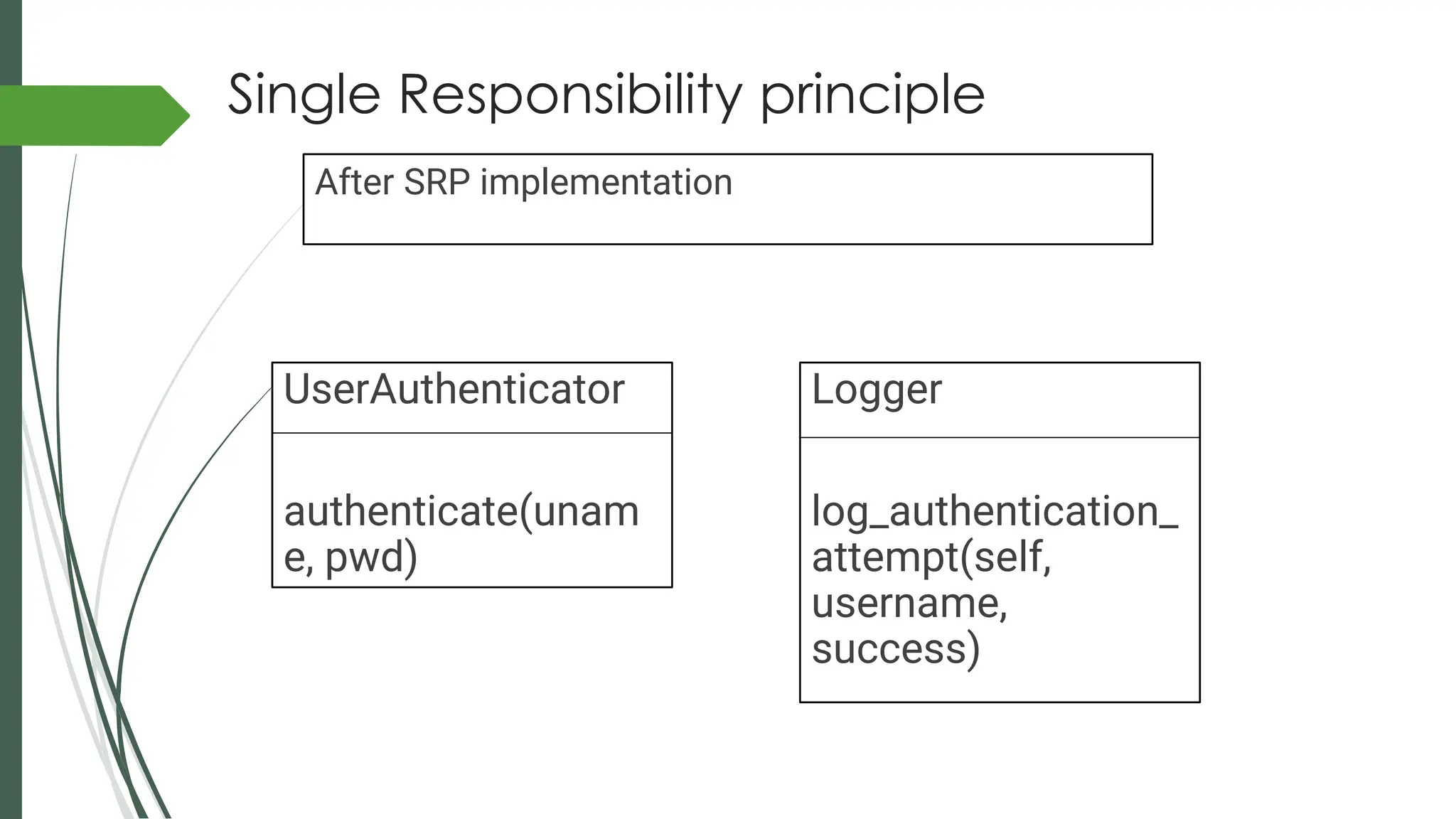 Single Responsibility principle

After SRP implementation

UserAuthenticator

authenticate(uname, pwd)

Logger

log_authentication_attempt(self, username, success)